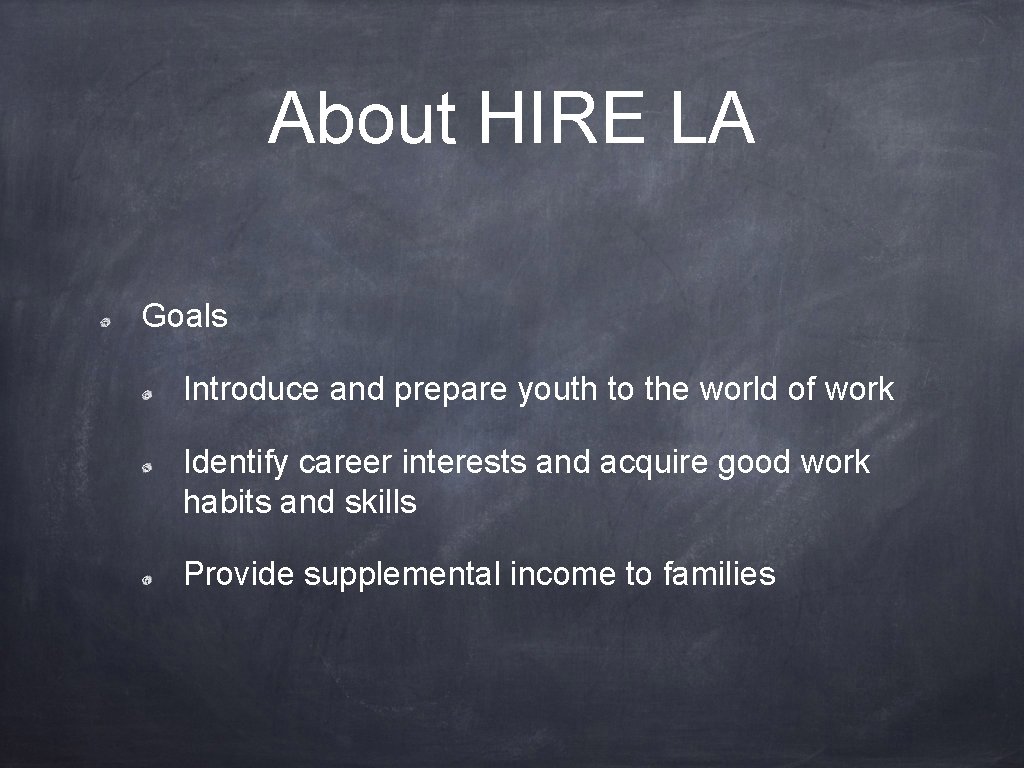 About HIRE LA

Goals

Introduce and prepare youth to the world of work

Identify career interests and acquire good work habits and skills

Provide supplemental income to families